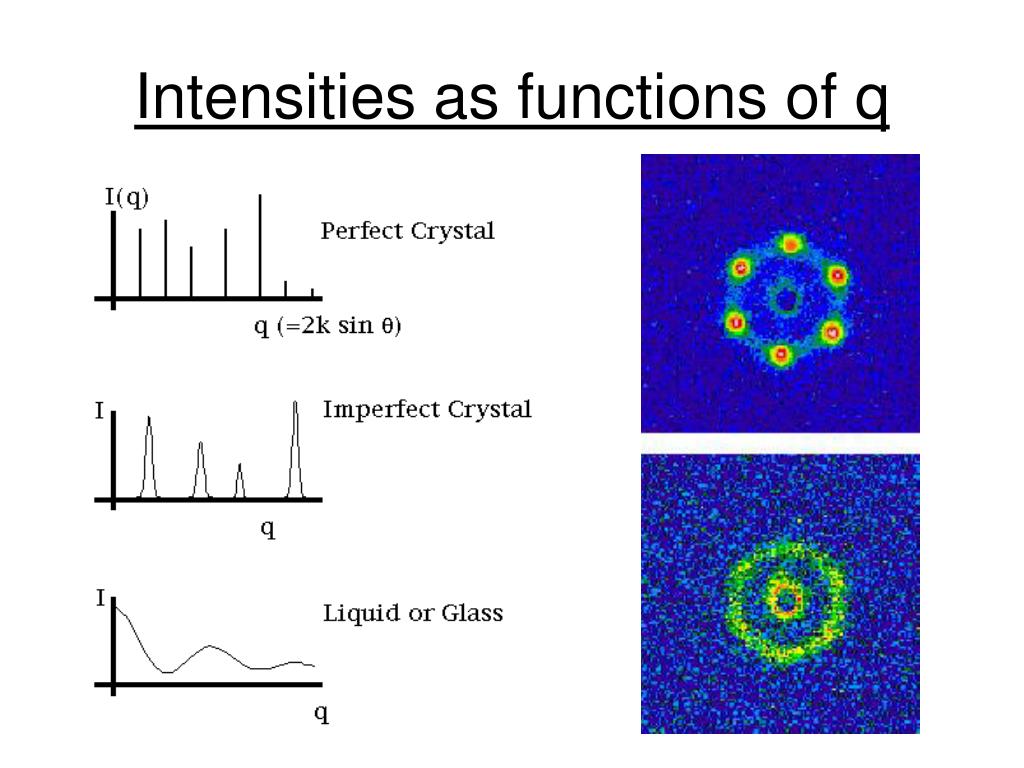 Intensities as functions of q

I(q)

Perfect Crystal

q (=2k sin θ)

I

Imperfect Crystal

q

I

Liquid or Glass

q